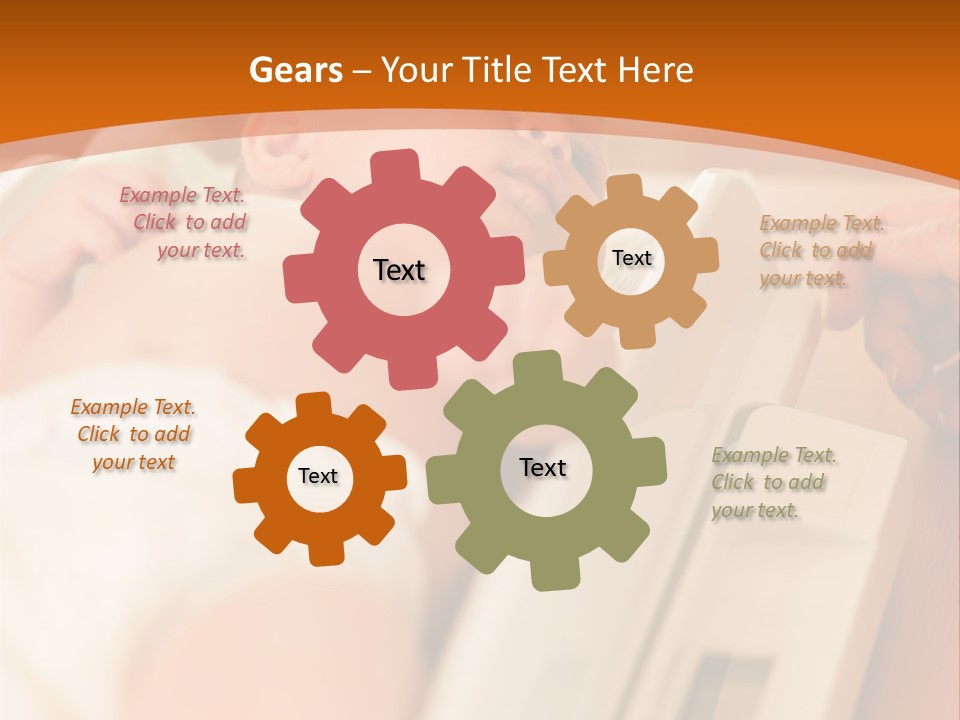 Gears – Your Title Text Here

Example Text. Click to add your text.

Text

Text

Example Text. Click to add your text.

Example Text. Click to add your text

Text

Text

Example Text. Click to add your text.